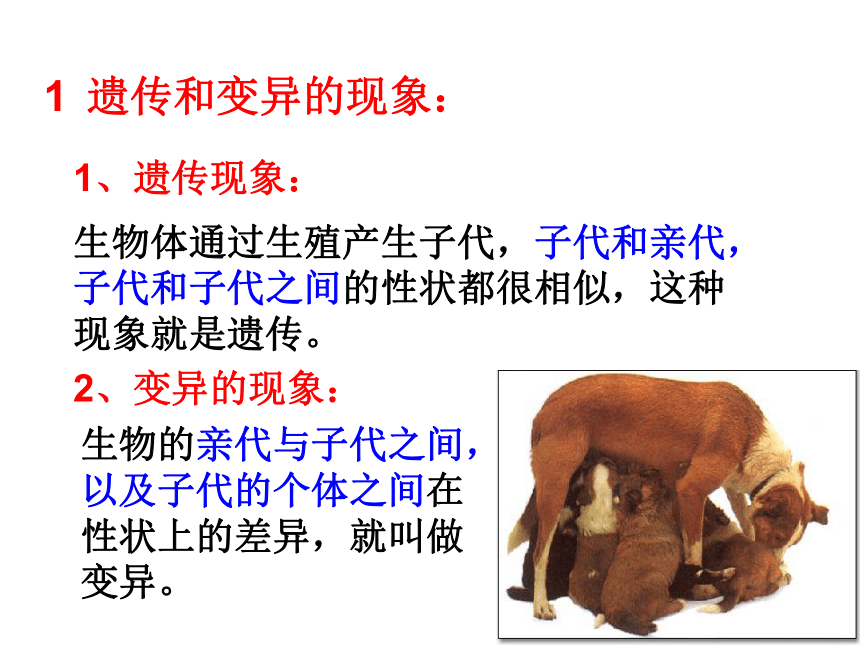 1 遗传和变异的现象：

1、遗传现象：

生物体通过生殖产生子代，子代和亲代，子代和子代之间的性状都很相似，这种现象就是遗传。

2、变异的现象：

生物的亲代与子代之间，以及子代的个体之间在性状上的差异，就叫做变异。